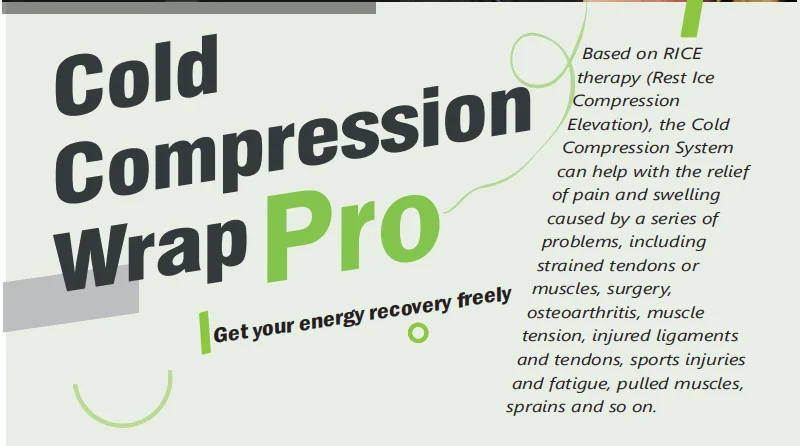 Cold Compression Wrap Pro

Get your energy recovery freely

Based on RICE therapy (Rest Ice Compression Elevation), the Cold Compression System can help with the relief of pain and swelling caused by a series of problems, including strained tendons or muscles, surgery, osteoarthritis, muscle tension, injured ligaments and tendons, sports injuries and fatigue, pulled muscles, sprains and so on.